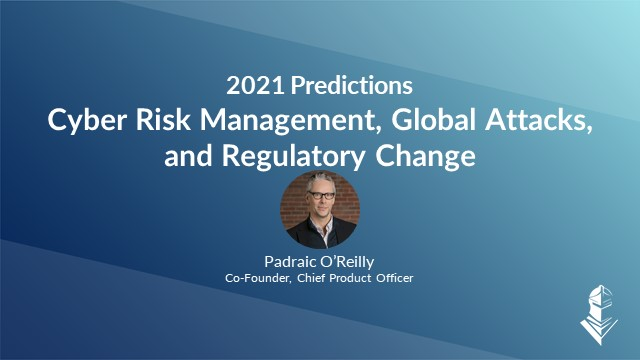 2021 Predictions
Cyber Risk Management, Global Attacks, and Regulatory Change

Padraic O'Reilly
Co-Founder, Chief Product Officer